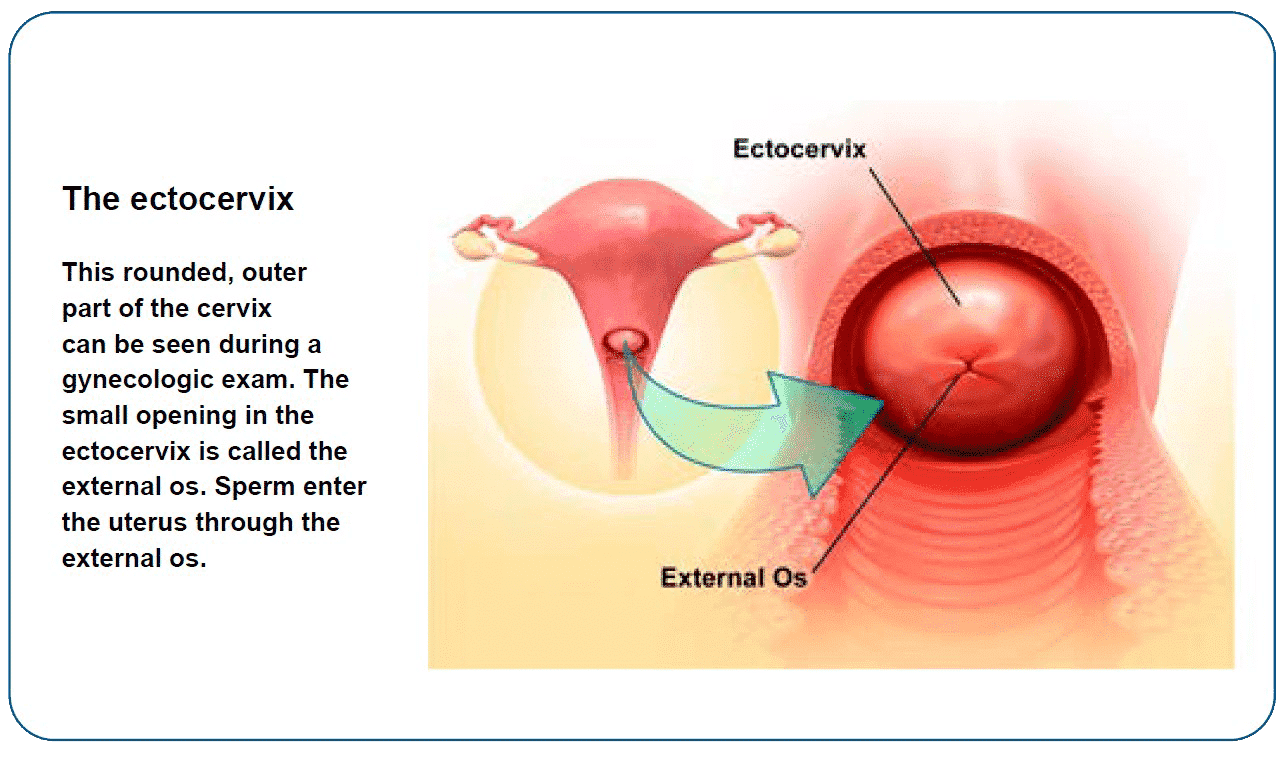 The ectocervix

This rounded, outer part of the cervix can be seen during a gynecologic exam. The small opening in the ectocervix is called the external os. Sperm enter the uterus through the external os.

Ectocervix

External Os